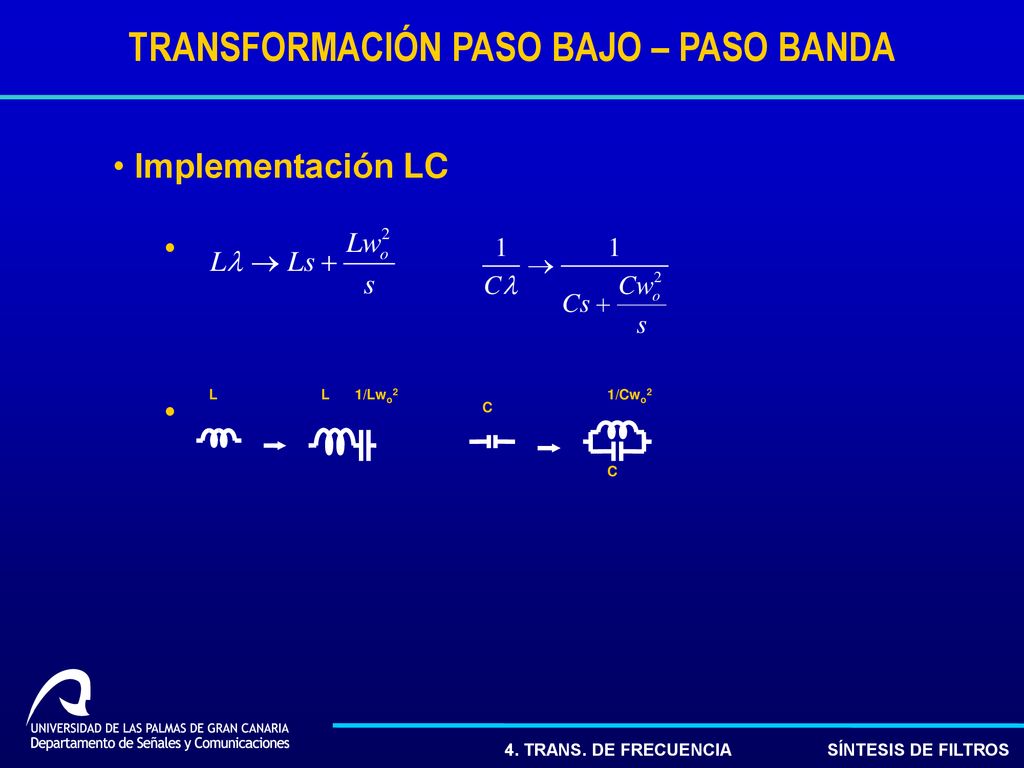 TRANSFORMACIÓN PASO BAJO – PASO BANDA

• Implementación LC

• $L\lambda \rightarrow Ls + \frac{Lw_o^2}{s}$ $\frac{1}{C\lambda} \rightarrow \frac{1}{Cs + \frac{Cw_o^2}{s}}$

• L L $1/Lw_o^2$ C $1/Cw_o^2$ C

UNIVERSIDAD DE LAS PALMAS DE GRAN CANARIA
Departamento de Señales y Comunicaciones

4. TRANS. DE FRECUENCIA SÍNTESIS DE FILTROS